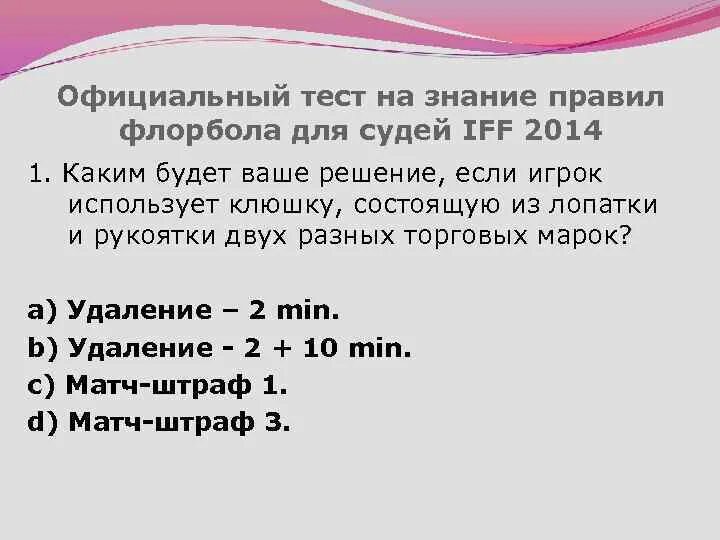 Официальный тест на знание правил флорбола для судей IFF 2014

1. Каким будет ваше решение, если игрок использует клюшку, состоящую из лопатки и рукоятки двух разных торговых марок?

a) Удаление – 2 min.
b) Удаление - 2 + 10 min.
c) Матч-штраф 1.
d) Матч-штраф 3.